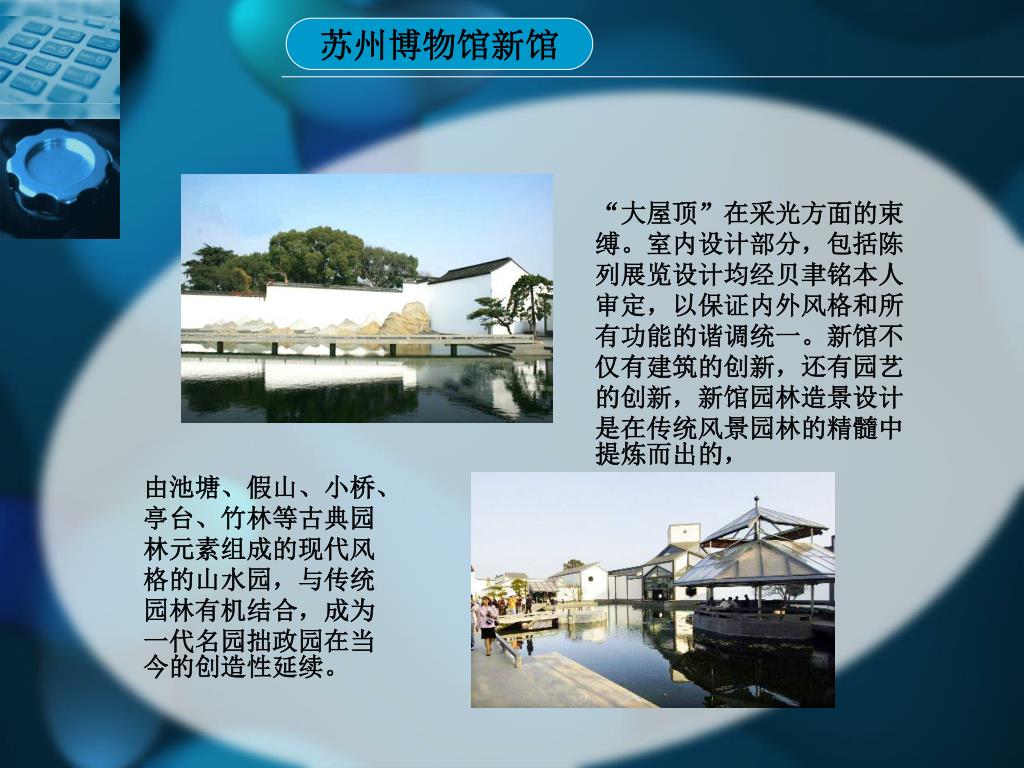 苏州博物馆新馆

“大屋顶”在采光方面的束缚。室内设计部分，包括陈列展览设计均经贝聿铭本人审定，以保证内外风格和所有功能的谐调统一。新馆不仅有建筑的创新，还有园艺的创新，新馆园林造景设计是在传统风景园林的精髓中提炼而出的，

由池塘、假山、小桥、亭台、竹林等古典园林元素组成的现代风格的山水园，与传统园林有机结合，成为一代名园拙政园在当今的创造性延续。